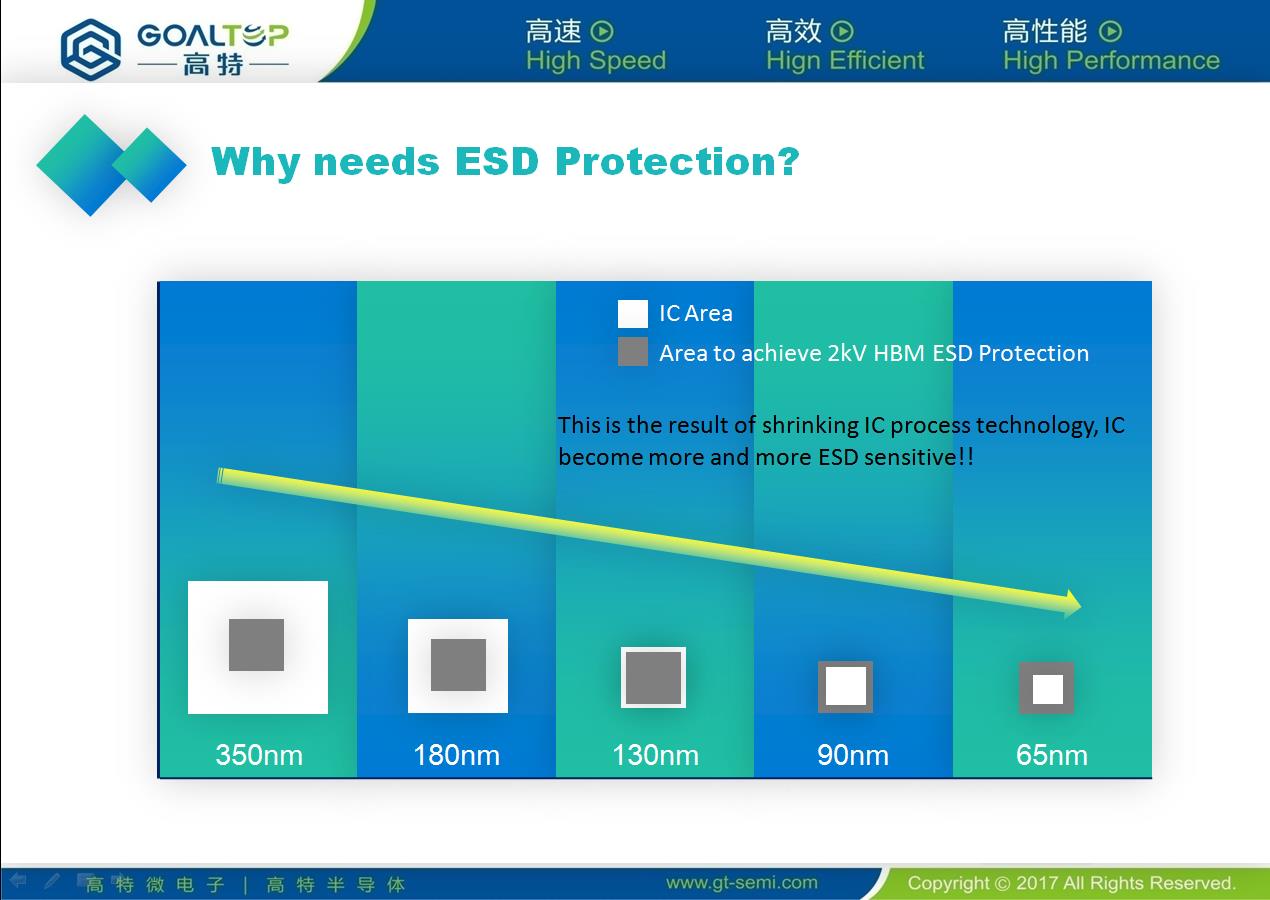 GOALTOP
高特

高速 High Speed
高效 Hign Efficient
高性能 High Performance

Why needs ESD Protection?

IC Area
Area to achieve 2kV HBM ESD Protection

This is the result of shrinking IC process technology, IC become more and more ESD sensitive!!

350nm
180nm
130nm
90nm
65nm

高特微电子 | 高特半导体
www.gt-semi.com
Copyright © 2017 All Rights Reserved.